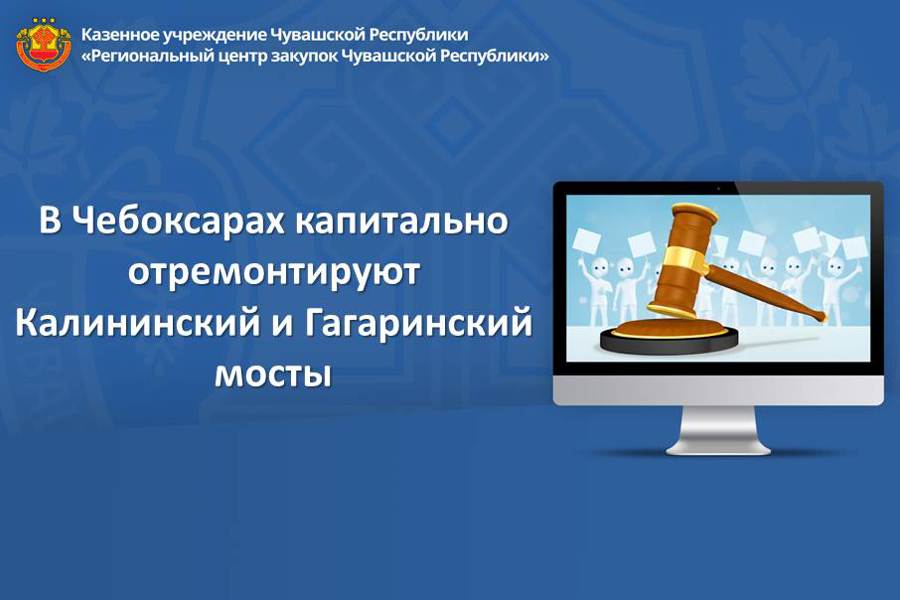 Казенное учреждение Чувашской Республики
«Региональный центр закупок Чувашской Республики»

В Чебоксарах капитально отремонтируют Калининский и Гагаринский мосты